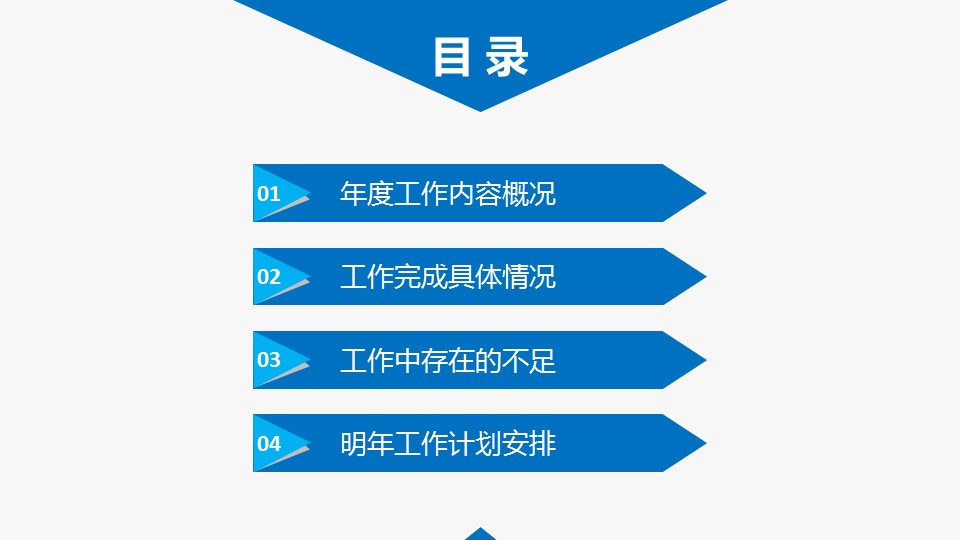 目录

01 年度工作内容概况

02 工作完成具体情况

03 工作中存在的不足

04 明年工作计划安排